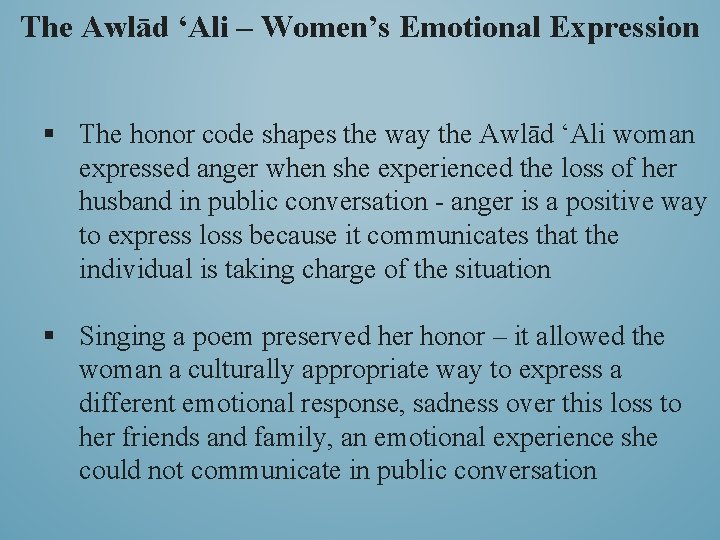 The Awlād ‘Ali – Women’s Emotional Expression

▪ The honor code shapes the way the Awlād ‘Ali woman expressed anger when she experienced the loss of her husband in public conversation - anger is a positive way to express loss because it communicates that the individual is taking charge of the situation

▪ Singing a poem preserved her honor – it allowed the woman a culturally appropriate way to express a different emotional response, sadness over this loss to her friends and family, an emotional experience she could not communicate in public conversation